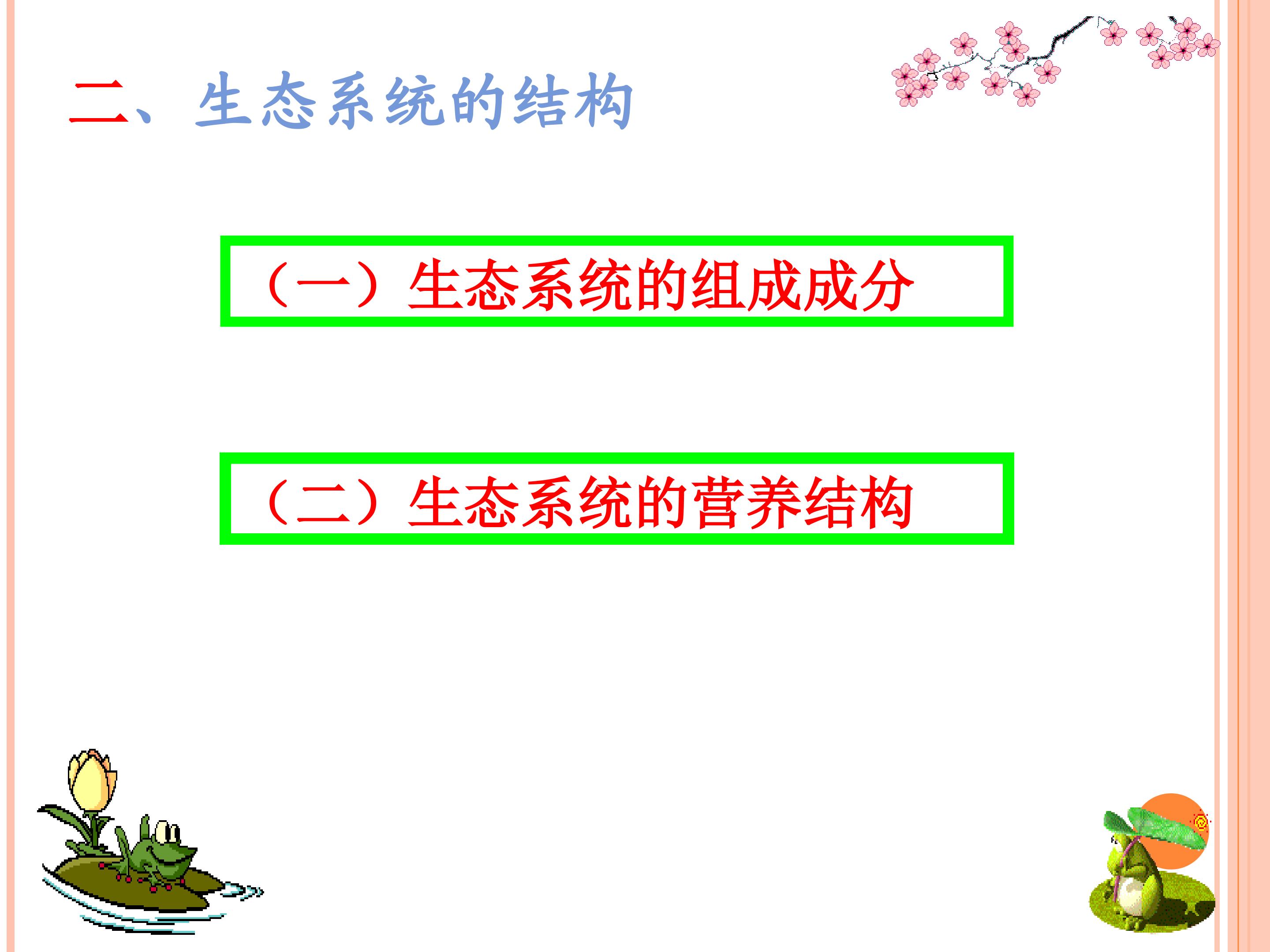 二、生态系统的结构

（一）生态系统的组成成分

（二）生态系统的营养结构